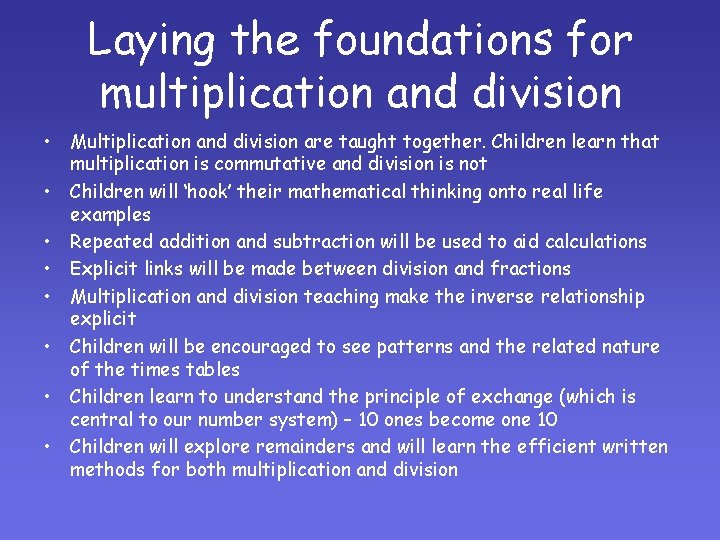 Laying the foundations for multiplication and division

• Multiplication and division are taught together. Children learn that multiplication is commutative and division is not
• Children will 'hook' their mathematical thinking onto real life examples
• Repeated addition and subtraction will be used to aid calculations
• Explicit links will be made between division and fractions
• Multiplication and division teaching make the inverse relationship explicit
• Children will be encouraged to see patterns and the related nature of the times tables
• Children learn to understand the principle of exchange (which is central to our number system) – 10 ones become one 10
• Children will explore remainders and will learn the efficient written methods for both multiplication and division